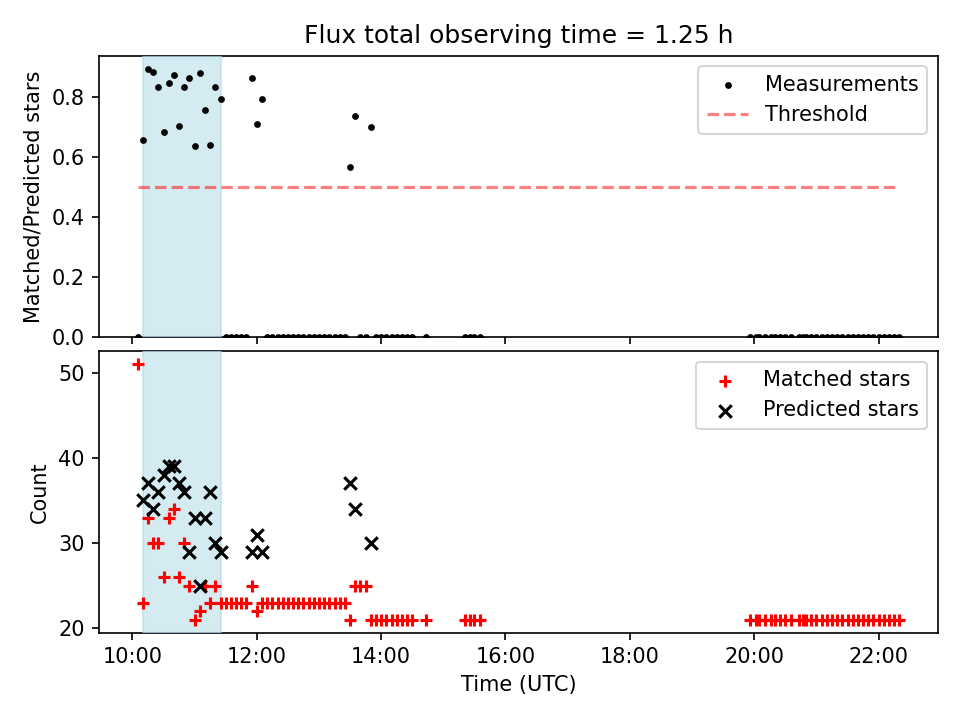 Flux total observing time = 1.25 h

Matched/Predicted stars

0.8
0.6
0.4
0.2
0.0

Measurements
Threshold

Count

50
40
30
20

Matched stars
Predicted stars

10:00
12:00
14:00
16:00
18:00
20:00
22:00

Time (UTC)